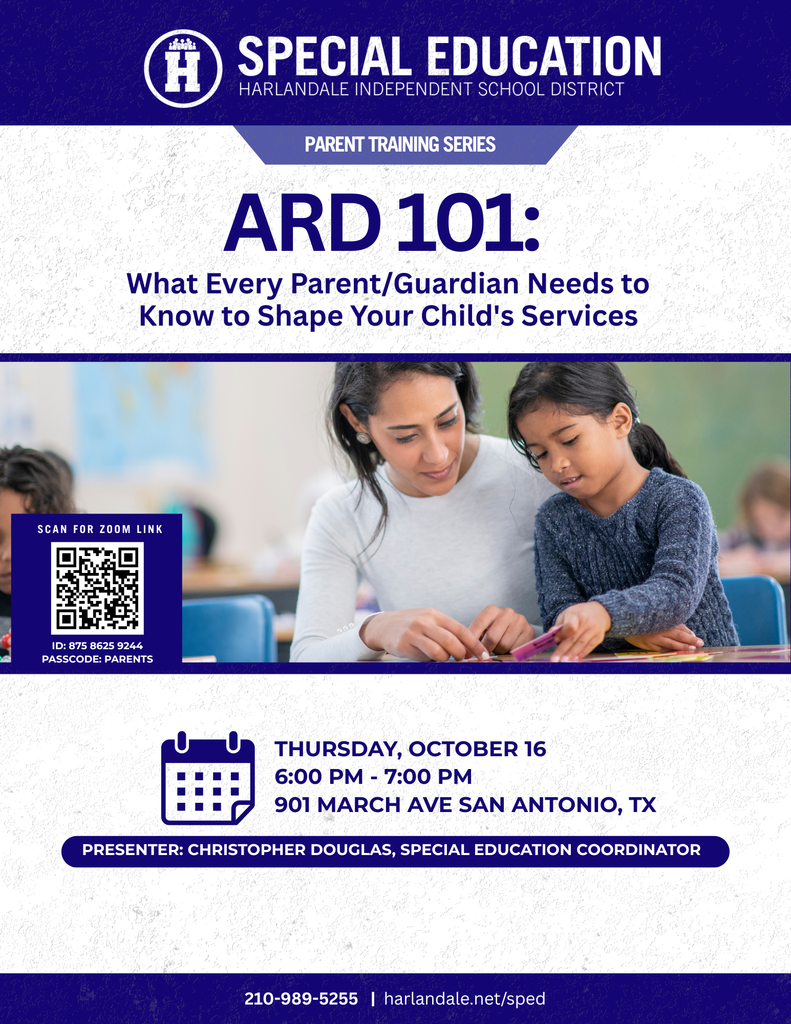 H

SPECIAL EDUCATION
HARLANDALE INDEPENDENT SCHOOL DISTRICT

PARENT TRAINING SERIES

ARD 101:
What Every Parent/Guardian Needs to Know to Shape Your Child's Services

SCAN FOR ZOOM LINK
ID: 875 8625 9244
PASSCODE: PARENTS

THURSDAY, OCTOBER 16
6:00 PM - 7:00 PM
901 MARCH AVE SAN ANTONIO, TX

PRESENTER: CHRISTOPHER DOUGLAS, SPECIAL EDUCATION COORDINATOR

210-989-5255 | harlandale.net/sped